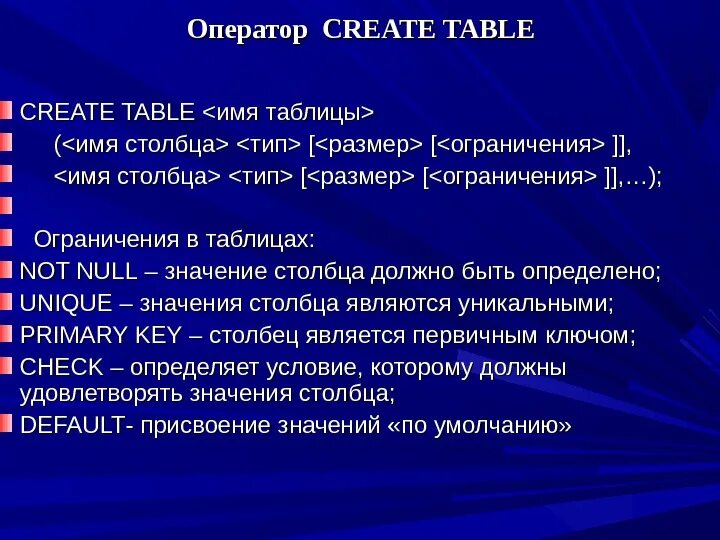 Оператор CREATE TABLE

CREATE TABLE <имя таблицы>

(<имя столбца> <тип> [<размер> [<ограничения> ]],

<имя столбца> <тип> [<размер> [<ограничения> ]],…);

Ограничения в таблицах:

NOT NULL – значение столбца должно быть определено;

UNIQUE – значения столбца являются уникальными;

PRIMARY KEY – столбец является первичным ключом;

CHECK – определяет условие, которому должны удовлетворять значения столбца;

DEFAULT- присвоение значений «по умолчанию»